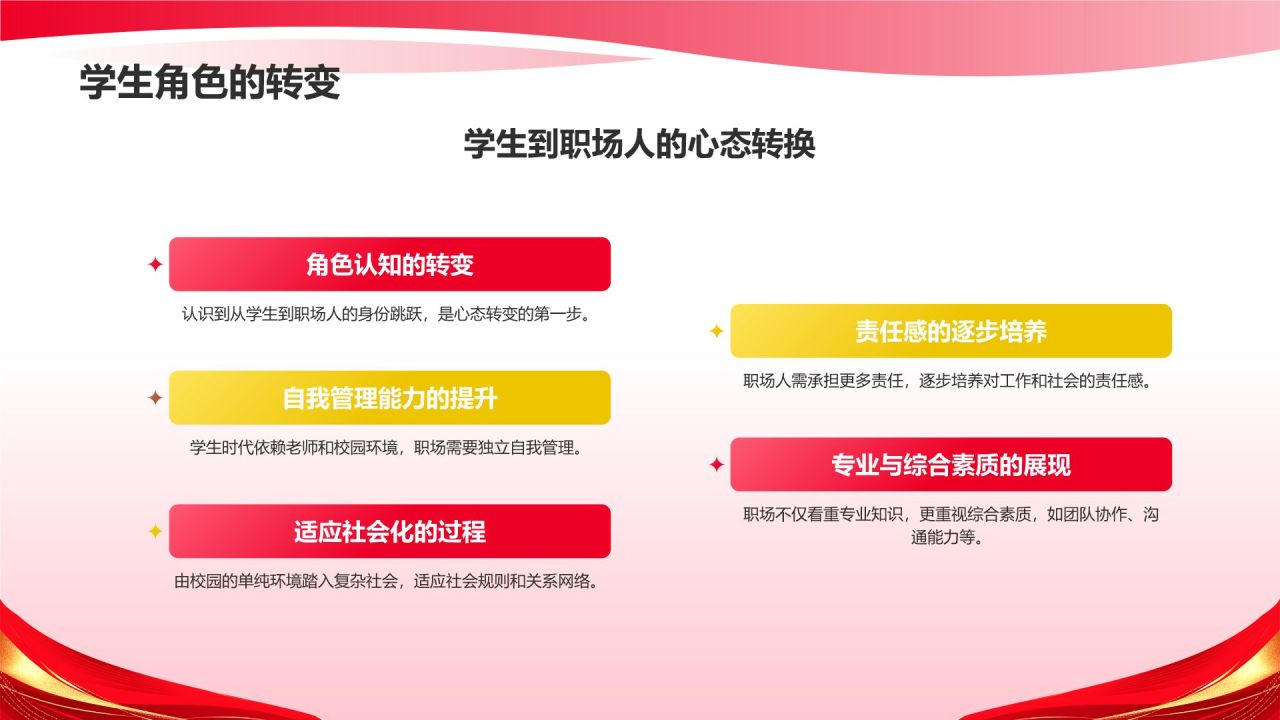 学生角色的转变

学生到职场人的心态转换

角色认知的转变

认识到从学生到职场人的身份跳跃，是心态转变的第一步。

自我管理能力的提升

学生时代依赖老师和校园环境，职场需要独立自我管理。

适应社会化的过程

由校园的单纯环境踏入复杂社会，适应社会规则和关系网络。

责任感的逐步培养

职场人需承担更多责任，逐步培养对工作和社会的责任感。

专业与综合素质的展现

职场不仅看重专业知识，更重视综合素质，如团队协作、沟通能力等。